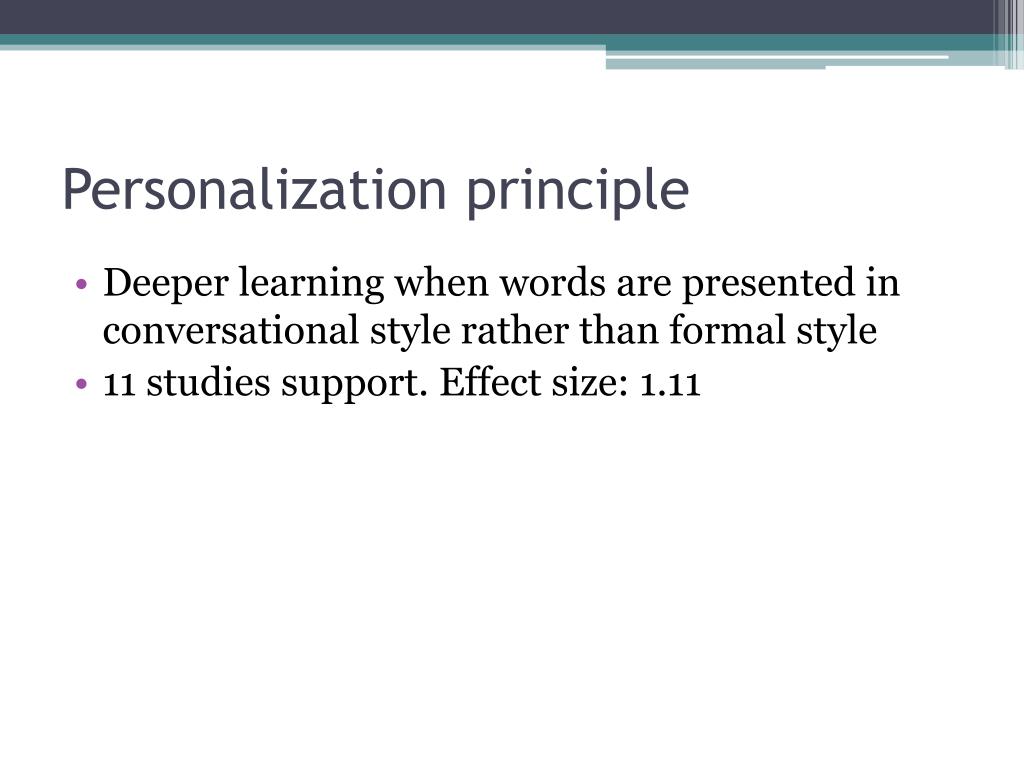 Personalization principle

• Deeper learning when words are presented in conversational style rather than formal style
• 11 studies support. Effect size: 1.11